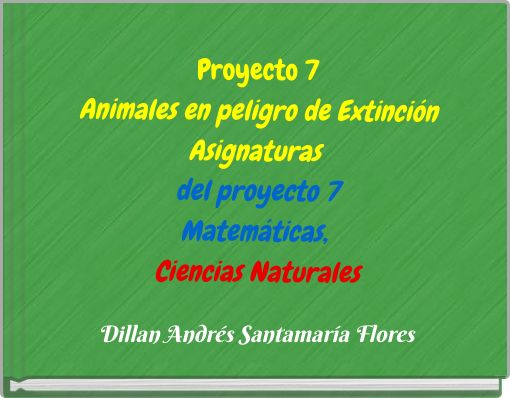 Proyecto 7
Animales en peligro de Extinción
Asignaturas
del proyecto 7
Matemáticas,
Ciencias Naturales

Dillan Andrés Santamaría Flores